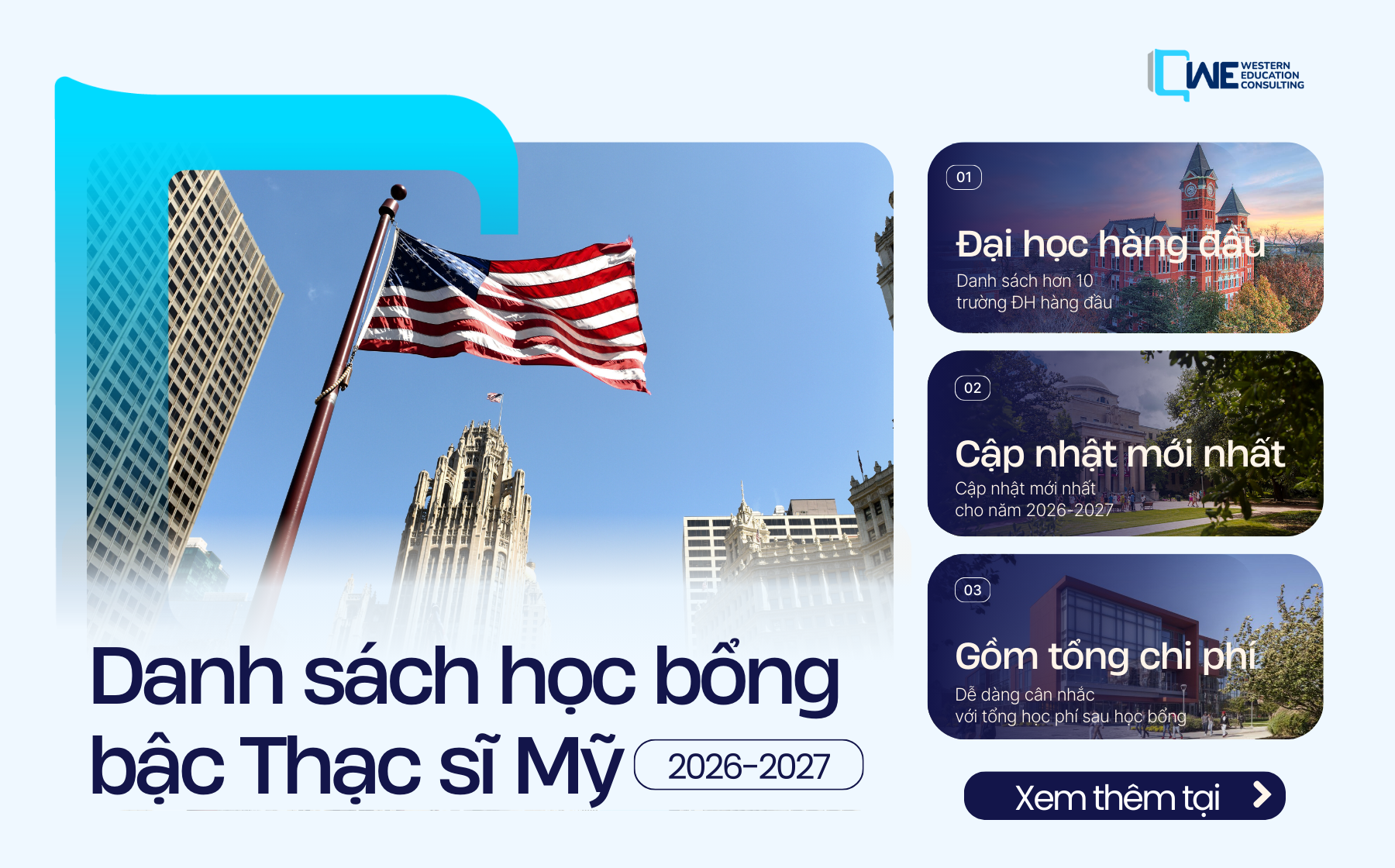 WE WESTERN EDUCATION CONSULTING

Danh sách học bổng bậc Thạc sĩ Mỹ 2026-2027

01
Đại học hàng đầu
Danh sách hơn 10 trường ĐH hàng đầu

02
Cập nhật mới nhất
Cập nhật mới nhất cho năm 2026-2027

03
Gồm tổng chi phí
Dễ dàng cân nhắc với tổng học phí sau học bổng

Xem thêm tại